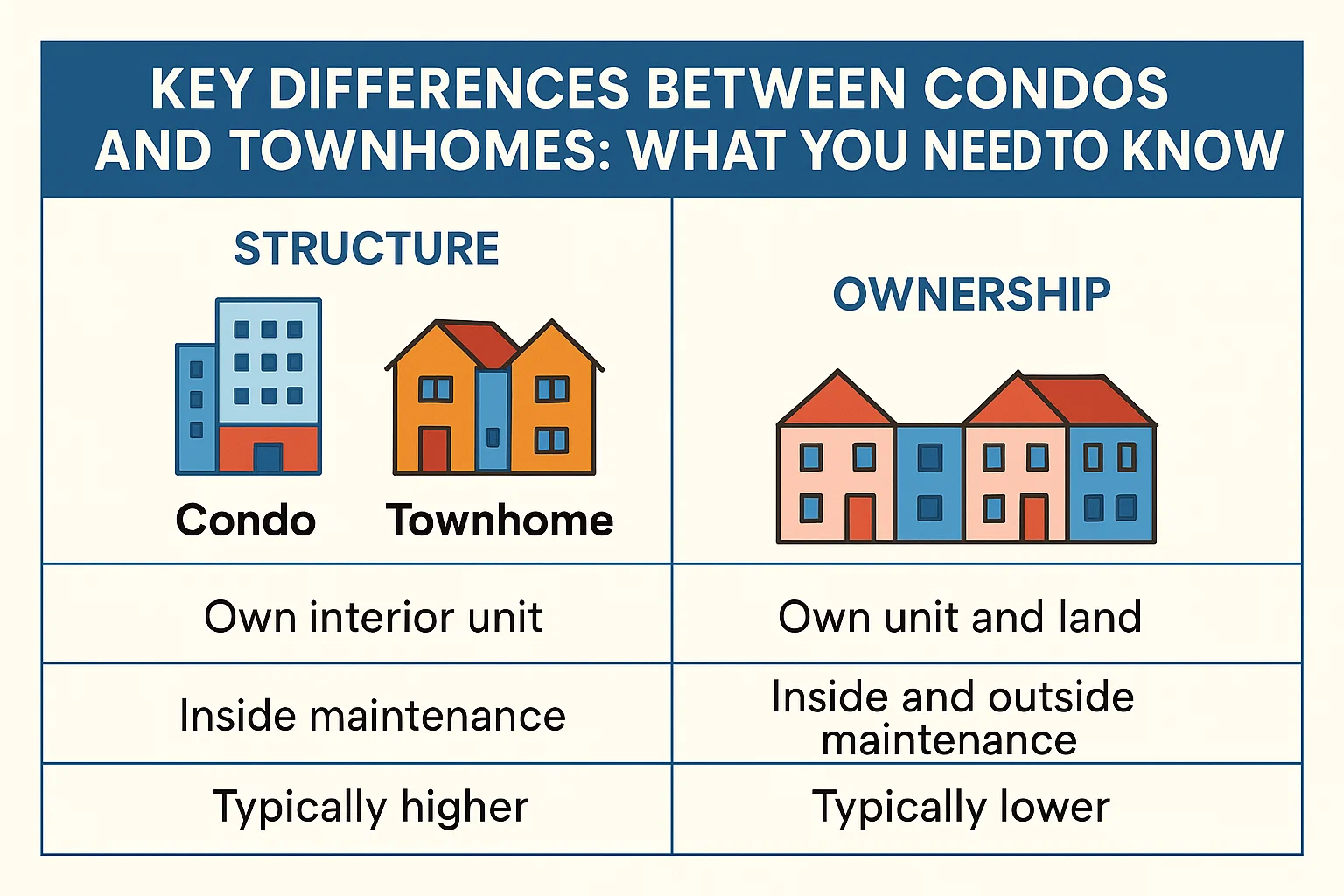 KEY DIFFERENCES BETWEEN CONDOS AND TOWNHOMES: WHAT YOU NEEDTO KNOW

| STRUCTURE Condo Townhome | OWNERSHIP |
|---|---|
| Own interior unit | Own unit and land |
| Inside maintenance | Inside and outside maintenance |
| Typically higher | Typically lower |